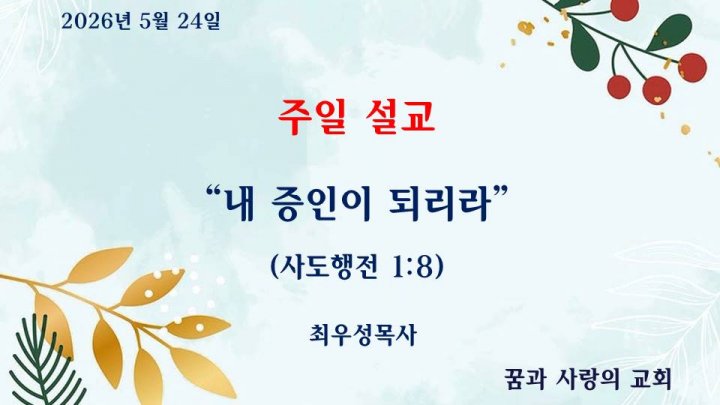 2026년 5월 24일

주일 설교

“내 증인이 되리라”

(사도행전 1:8)

최우성목사

꿈과 사랑의 교회